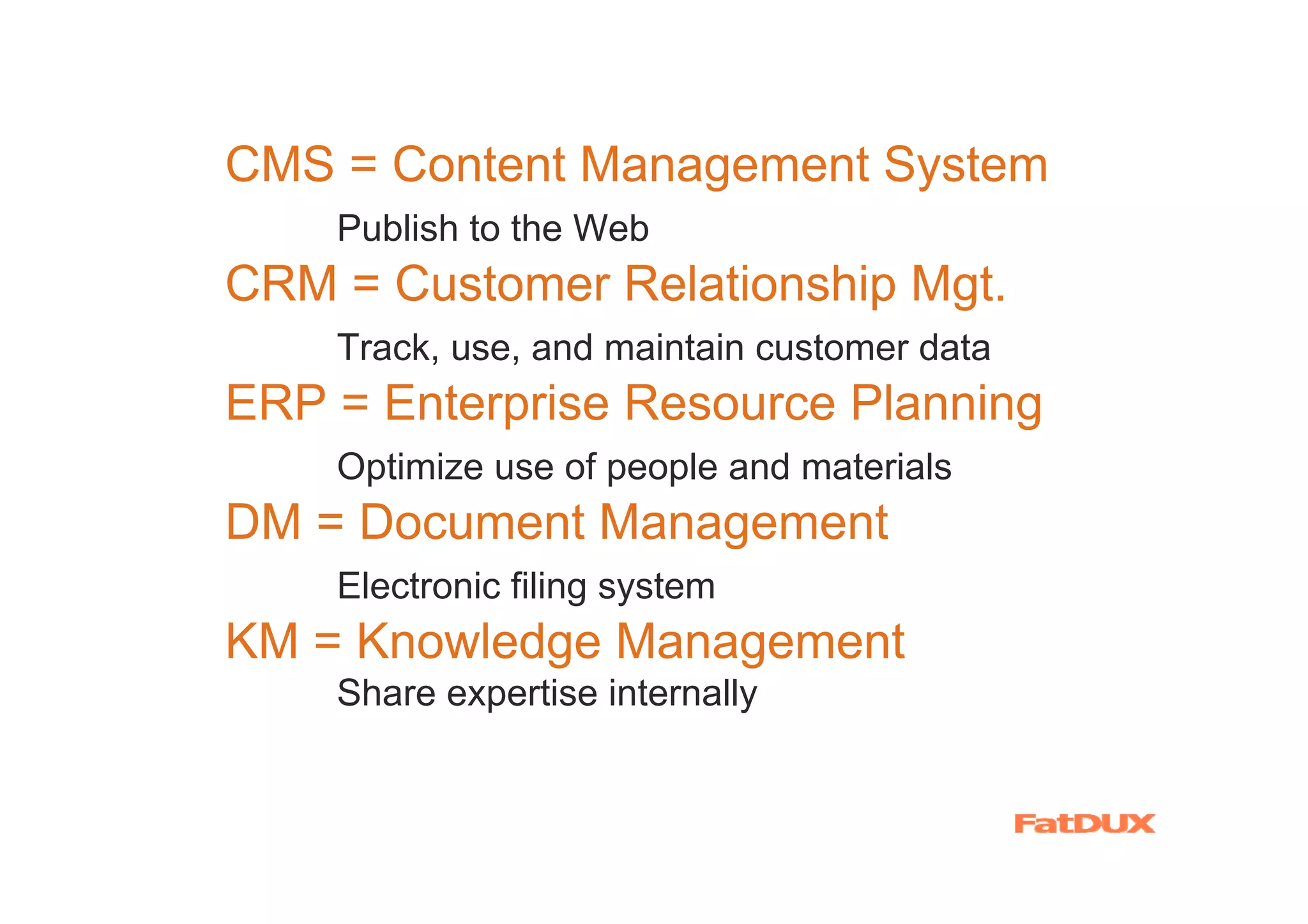 CMS = Content Management System

Publish to the Web

CRM = Customer Relationship Mgt.

Track, use, and maintain customer data

ERP = Enterprise Resource Planning

Optimize use of people and materials

DM = Document Management

Electronic filing system

KM = Knowledge Management

Share expertise internally

FatDUX